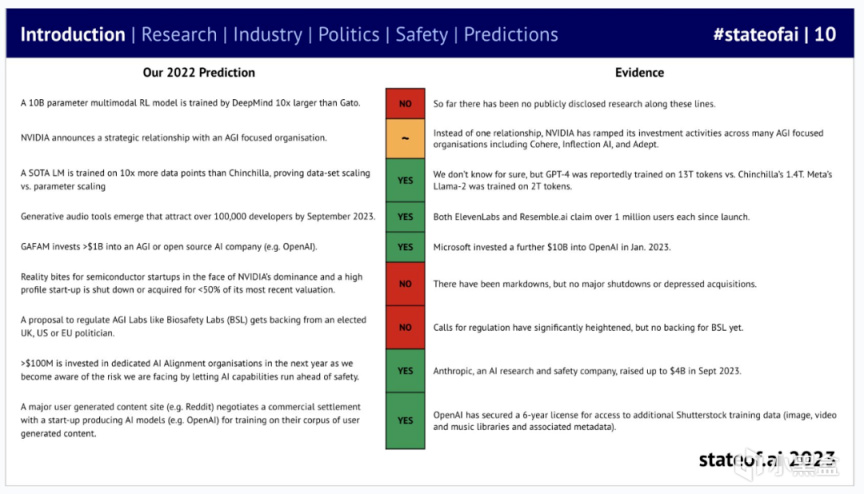 Introduction | Research | Industry | Politics | Safety | Predictions #stateofai | 10

| Our 2022 Prediction | | Evidence |
|---|---|---|
| A 10B parameter multimodal RL model is trained by DeepMind 10x larger than Gato. | NO | So far there has been no publicly disclosed research along these lines. |
| NVIDIA announces a strategic relationship with an AGI focused organisation. | ~ | Instead of one relationship, NVIDIA has ramped its investment activities across many AGI focused organisations including Cohere, Inflection AI, and Adept. |
| A SOTA LM is trained on 10x more data points than Chinchilla, proving data-set scaling vs. parameter scaling | YES | We don't know for sure, but GPT-4 was reportedly trained on 13T tokens vs. Chinchilla's 1.4T. Meta's Llama-2 was trained on 2T tokens. |
| Generative audio tools emerge that attract over 100,000 developers by September 2023. | YES | Both ElevenLabs and Resemble.ai claim over 1 million users each since launch. |
| GAFAM invests >$1B into an AGI or open source AI company (e.g. OpenAI). | YES | Microsoft invested a further $10B into OpenAI in Jan. 2023. |
| Reality bites for semiconductor startups in the face of NVIDIA's dominance and a high profile start-up is shut down or acquired for <50% of its most recent valuation. | NO | There have been markdowns, but no major shutdowns or depressed acquisitions. |
| A proposal to regulate AGI Labs like Biosafety Labs (BSL) gets backing from an elected UK, US or EU politician. | NO | Calls for regulation have significantly heightened, but no backing for BSL yet. |
| >$100M is invested in dedicated AI Alignment organisations in the next year as we become aware of the risk we are facing by letting AI capabilities run ahead of safety. | YES | Anthropic, an AI research and safety company, raised up to $4B in Sept 2023. |
| A major user generated content site (e.g. Reddit) negotiates a commercial settlement with a start-up producing AI models (e.g. OpenAI) for training on their corpus of user generated content. | YES | OpenAI has secured a 6-year license for access to additional Shutterstock training data (image, video and music libraries and associated metadata). |

stateof.ai 2023